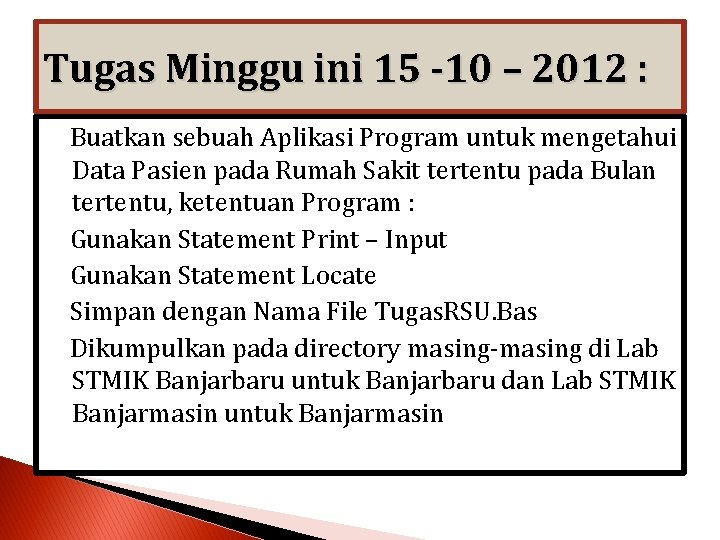 Tugas Minggu ini 15 -10 – 2012 :

Buatkan sebuah Aplikasi Program untuk mengetahui Data Pasien pada Rumah Sakit tertentu pada Bulan tertentu, ketentuan Program :

Gunakan Statement Print – Input

Gunakan Statement Locate

Simpan dengan Nama File TugasRSU.Bas

Dikumpulkan pada directory masing-masing di Lab STMIK Banjarbaru untuk Banjarbaru dan Lab STMIK Banjarmasin untuk Banjarmasin